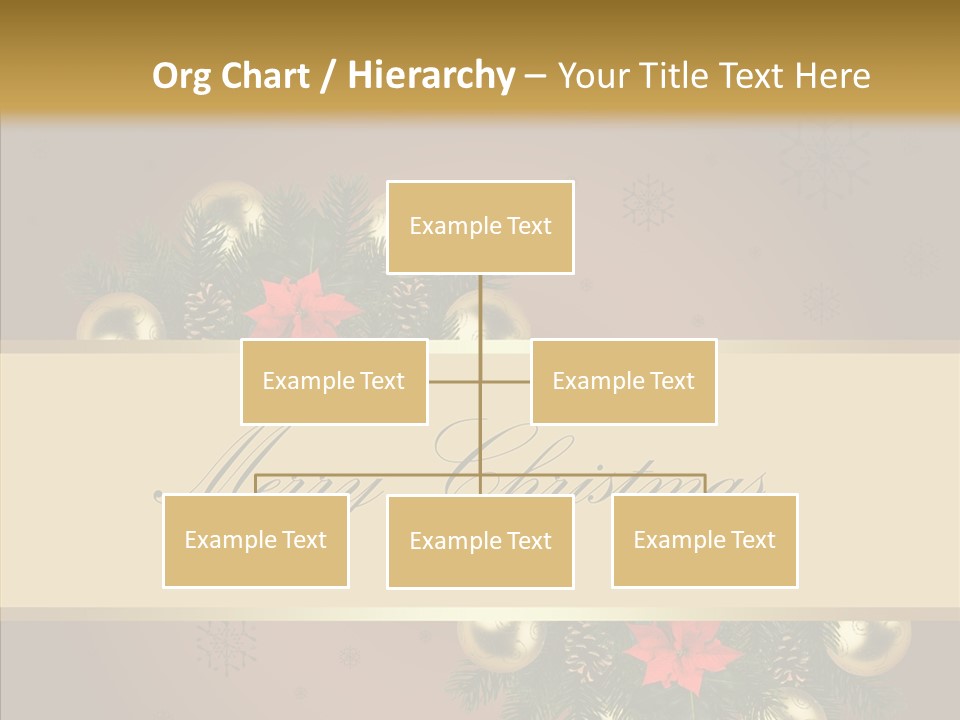 Org Chart / Hierarchy – Your Title Text Here

Example Text

Example Text

Example Text

Merry Christmas

Example Text

Example Text

Example Text